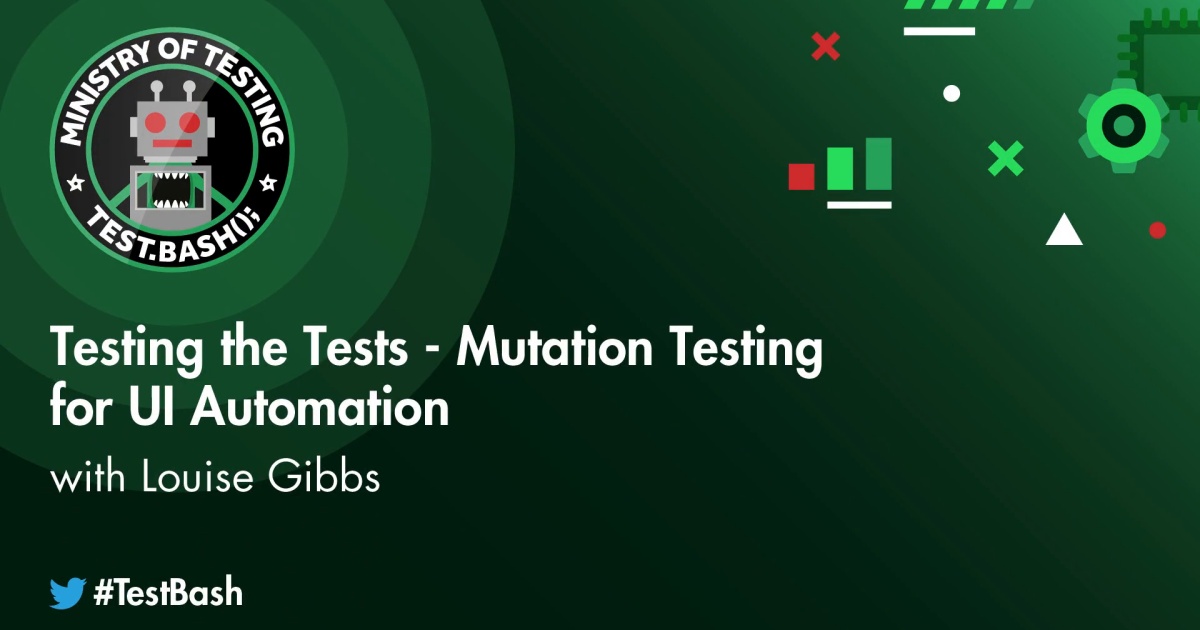 MINISTRY OF TESTING

TEST.BASH();

Testing the Tests - Mutation Testing for UI Automation

with Louise Gibbs

#TestBash